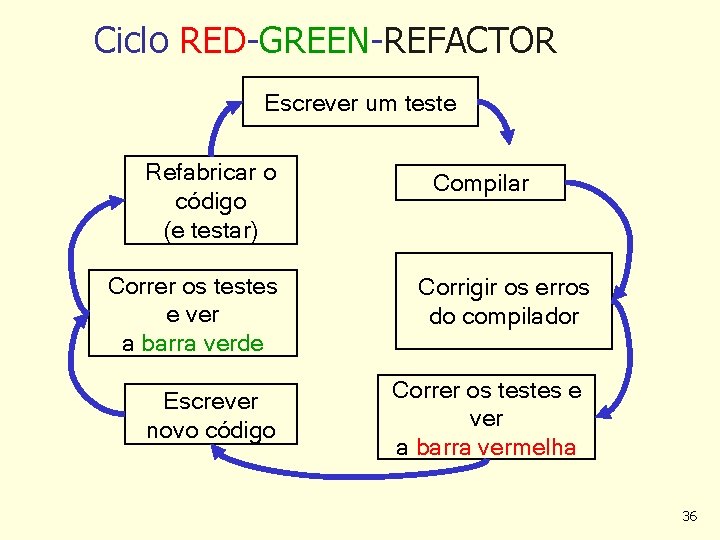 Ciclo RED-GREEN-REFACTOR

Escrever um teste

Compilar

Corrigir os erros do compilador

Correr os testes e ver a barra vermelha

Escrever novo código

Correr os testes e ver a barra verde

Refabricar o código (e testar)

36